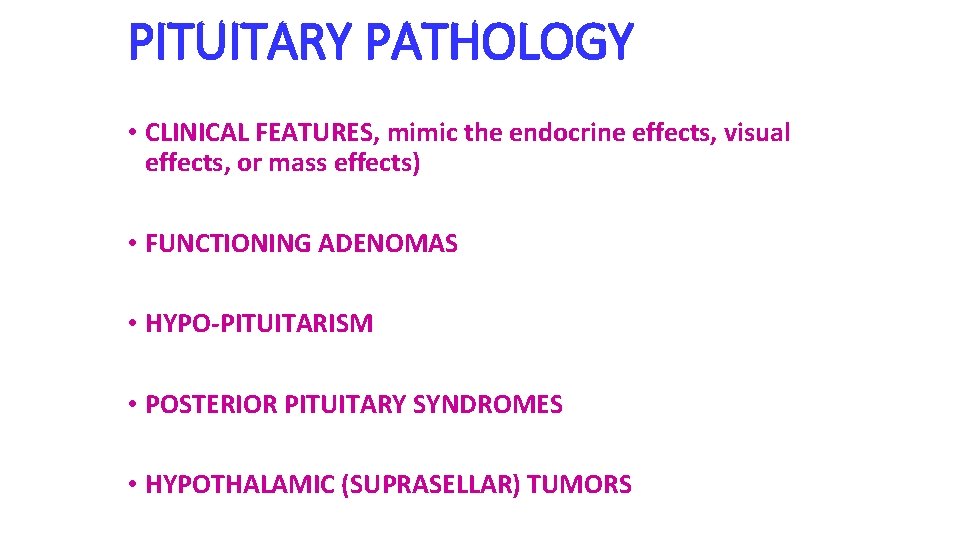 PITUITARY PATHOLOGY

• CLINICAL FEATURES, mimic the endocrine effects, visual effects, or mass effects)

• FUNCTIONING ADENOMAS

• HYPO-PITUITARISM

• POSTERIOR PITUITARY SYNDROMES

• HYPOTHALAMIC (SUPRASELLAR) TUMORS